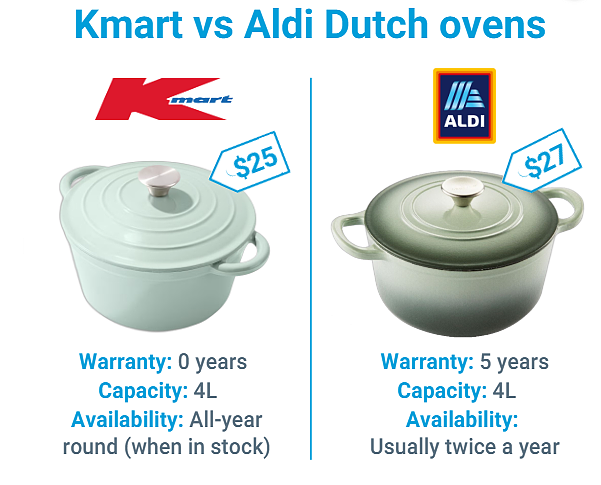 Kmart vs Aldi Dutch ovens

Kmart

$25

Warranty: 0 years
Capacity: 4L
Availability: All-year round (when in stock)

ALDI

$27

Warranty: 5 years
Capacity: 4L
Availability: Usually twice a year